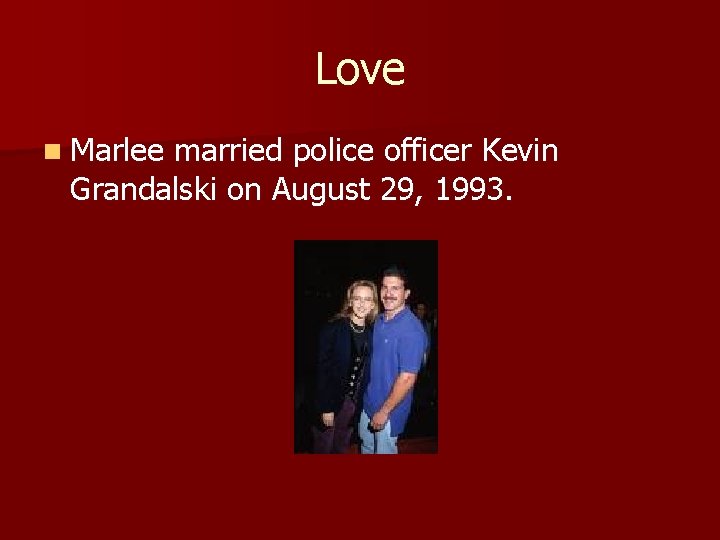 Love

Marlee married police officer Kevin Grandalski on August 29, 1993.